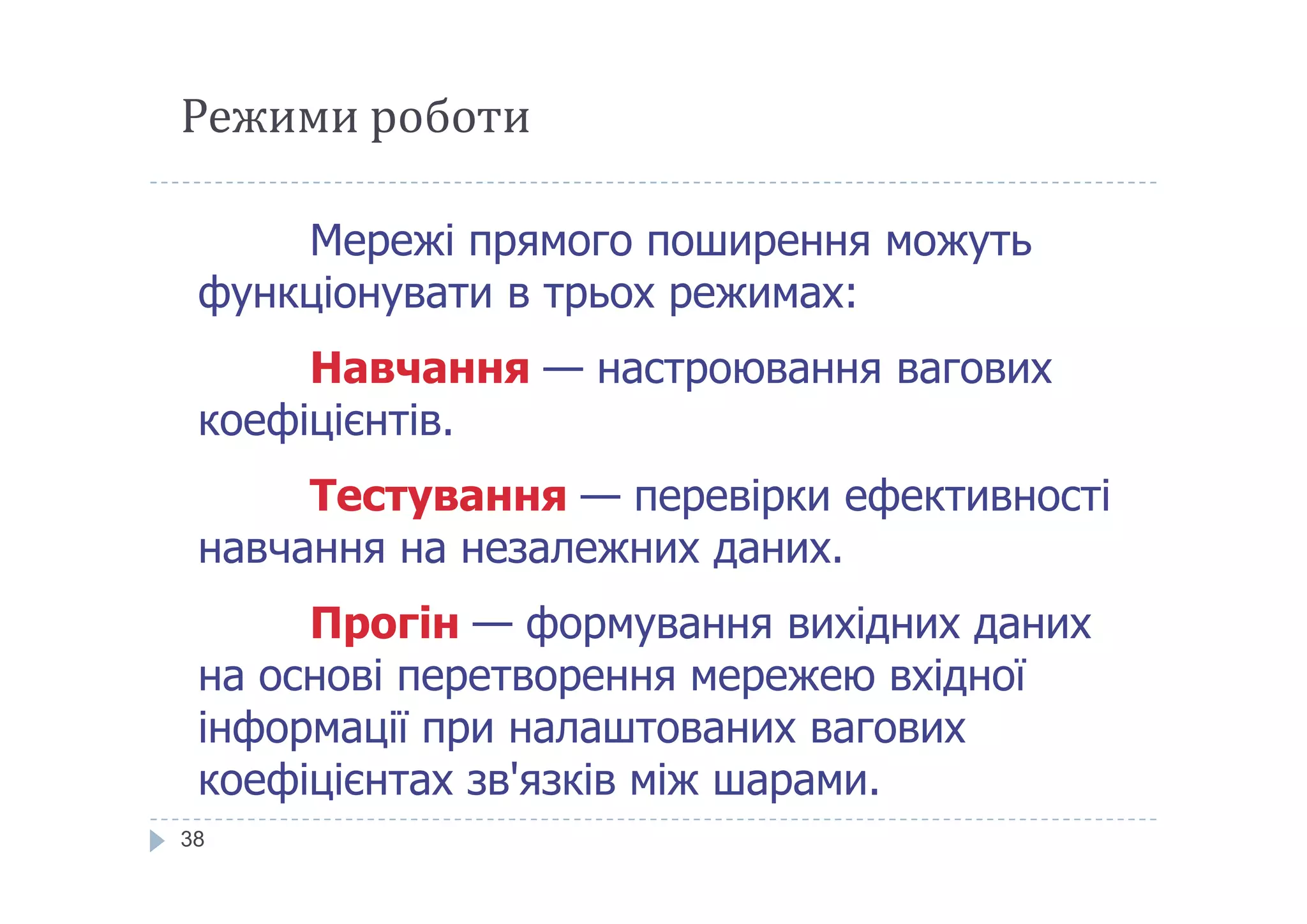 Режими роботи

Мережі прямого поширення можуть функціонувати в трьох режимах:

Навчання — настроювання вагових коефіцієнтів.

Тестування — перевірки ефективності навчання на незалежних даних.

Прогін — формування вихідних даних на основі перетворення мережею вхідної інформації при налаштованих вагових коефіцієнтах зв'язків між шарами.

38